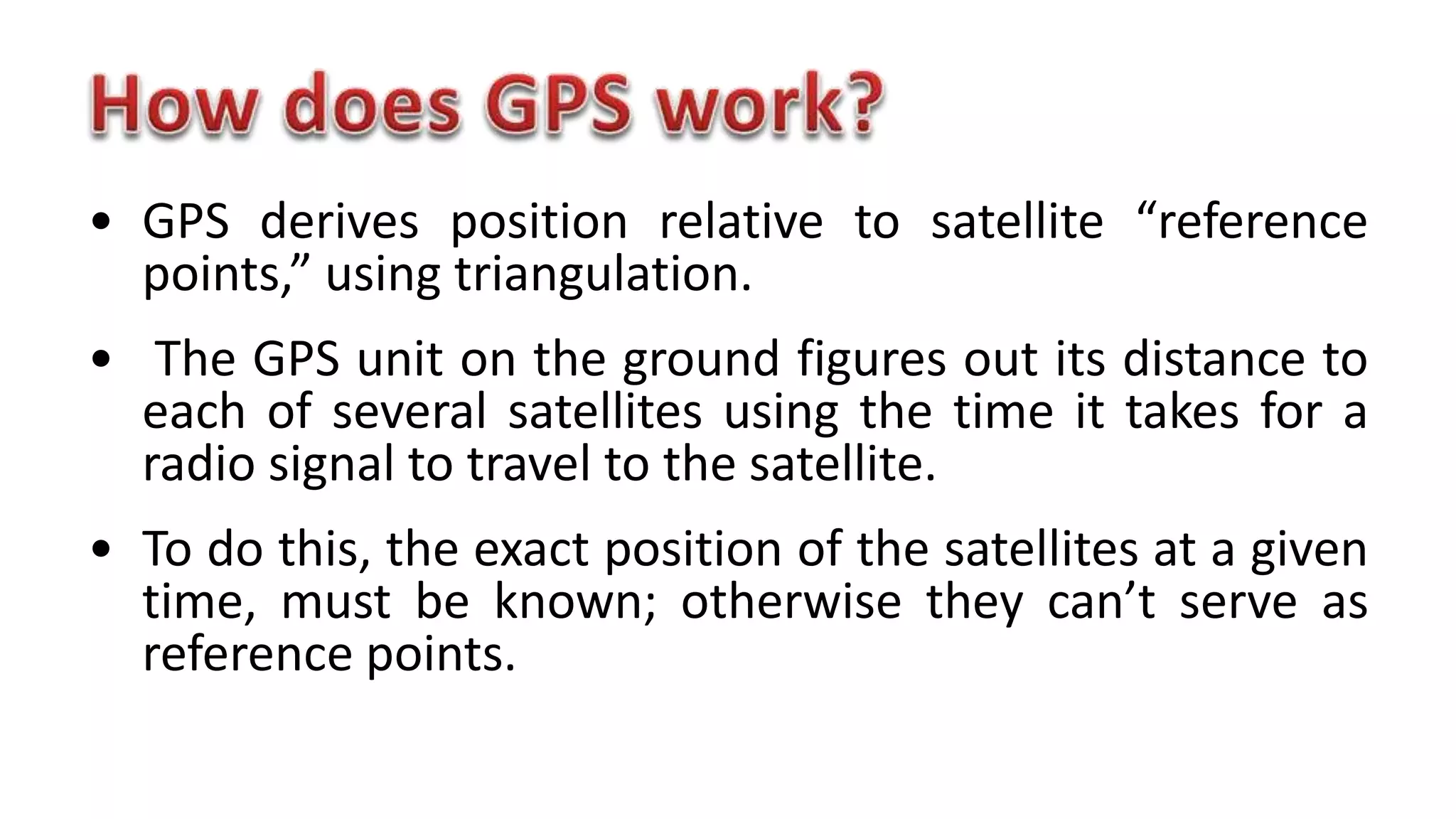 How does GPS work?

• GPS derives position relative to satellite “reference points,” using triangulation.

• The GPS unit on the ground figures out its distance to each of several satellites using the time it takes for a radio signal to travel to the satellite.

• To do this, the exact position of the satellites at a given time, must be known; otherwise they can’t serve as reference points.